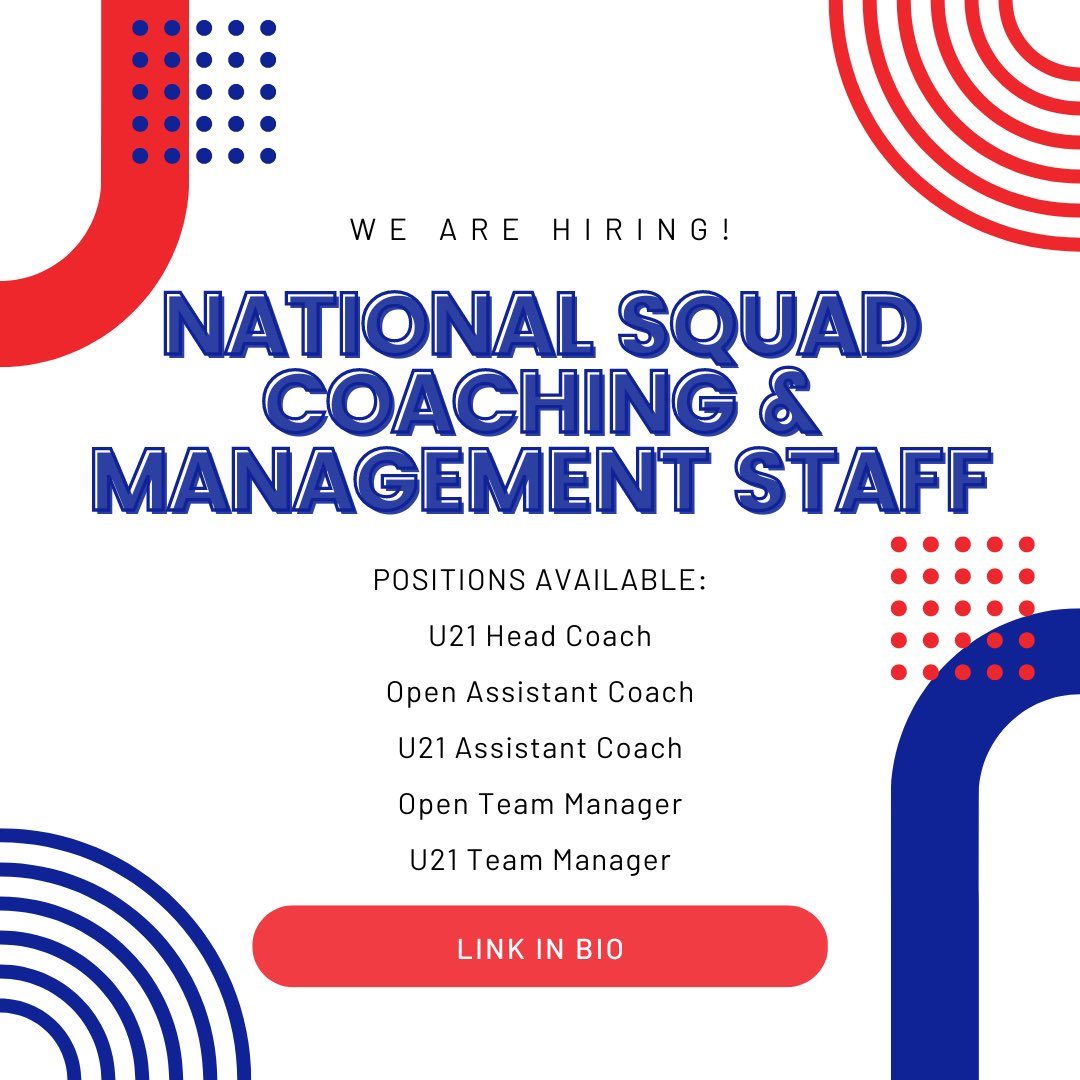 WE ARE HIRING!

NATIONAL SQUAD COACHING & MANAGEMENT STAFF

POSITIONS AVAILABLE:

U21 Head Coach

Open Assistant Coach

U21 Assistant Coach

Open Team Manager

U21 Team Manager

LINK IN BIO